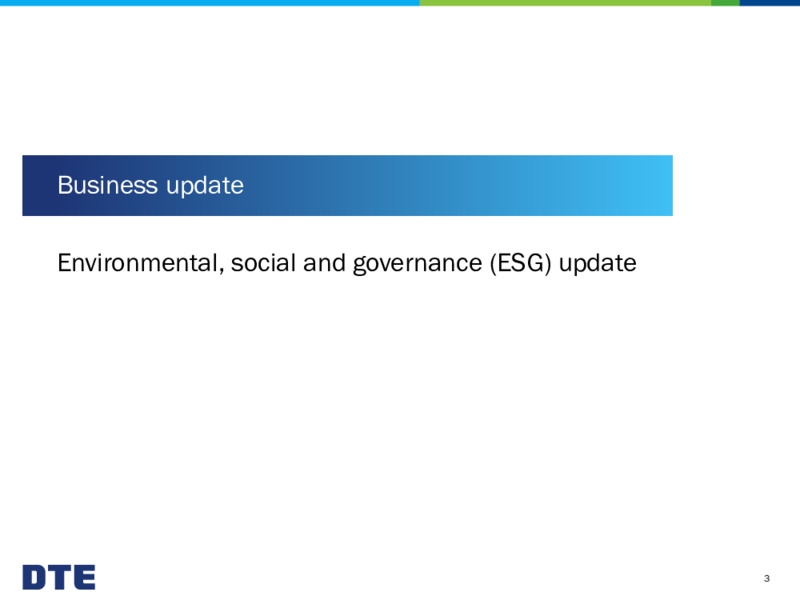 Business update

Environmental, social and governance (ESG) update

DTE

3